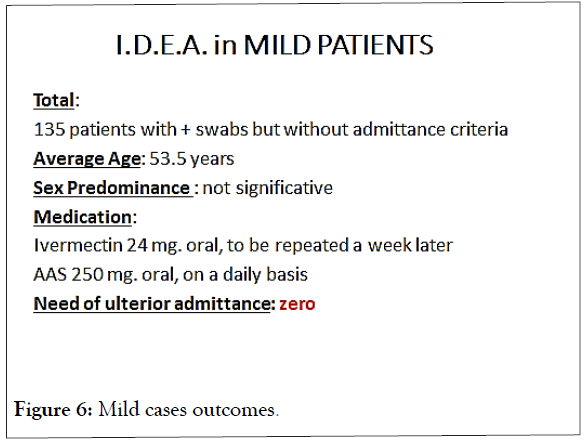 I.D.E.A. in MILD PATIENTS

Total:
135 patients with + swabs but without admittance criteria
Average Age: 53.5 years
Sex Predominance : not significative
Medication:
Ivermectin 24 mg. oral, to be repeated a week later
AAS 250 mg. oral, on a daily basis
Need of ulterior admittance: zero

Figure 6: Mild cases outcomes.